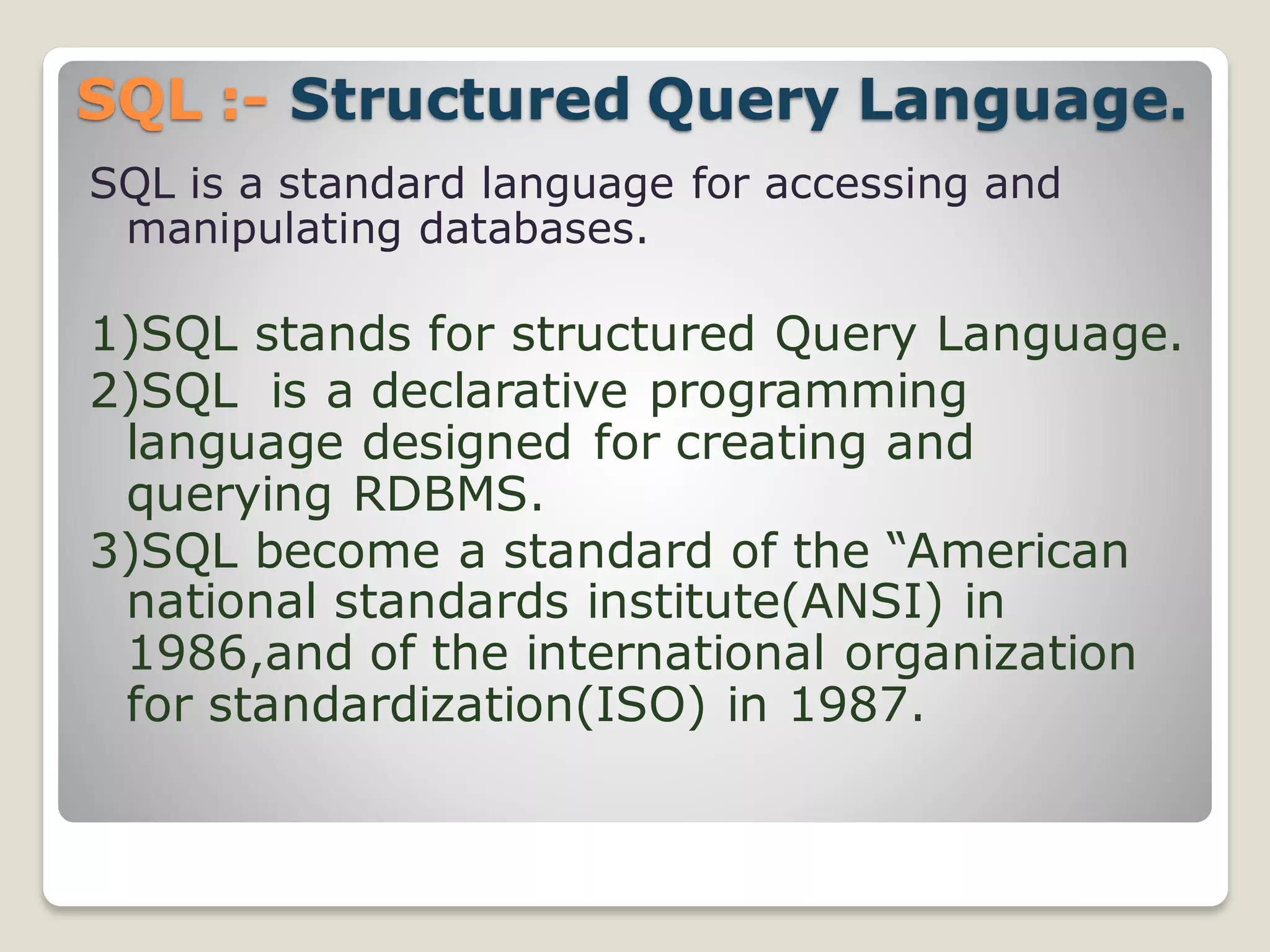 SQL :- Structured Query Language.

SQL is a standard language for accessing and manipulating databases.

1)SQL stands for structured Query Language.
2)SQL is a declarative programming language designed for creating and querying RDBMS.
3)SQL become a standard of the “American national standards institute(ANSI) in 1986,and of the international organization for standardization(ISO) in 1987.